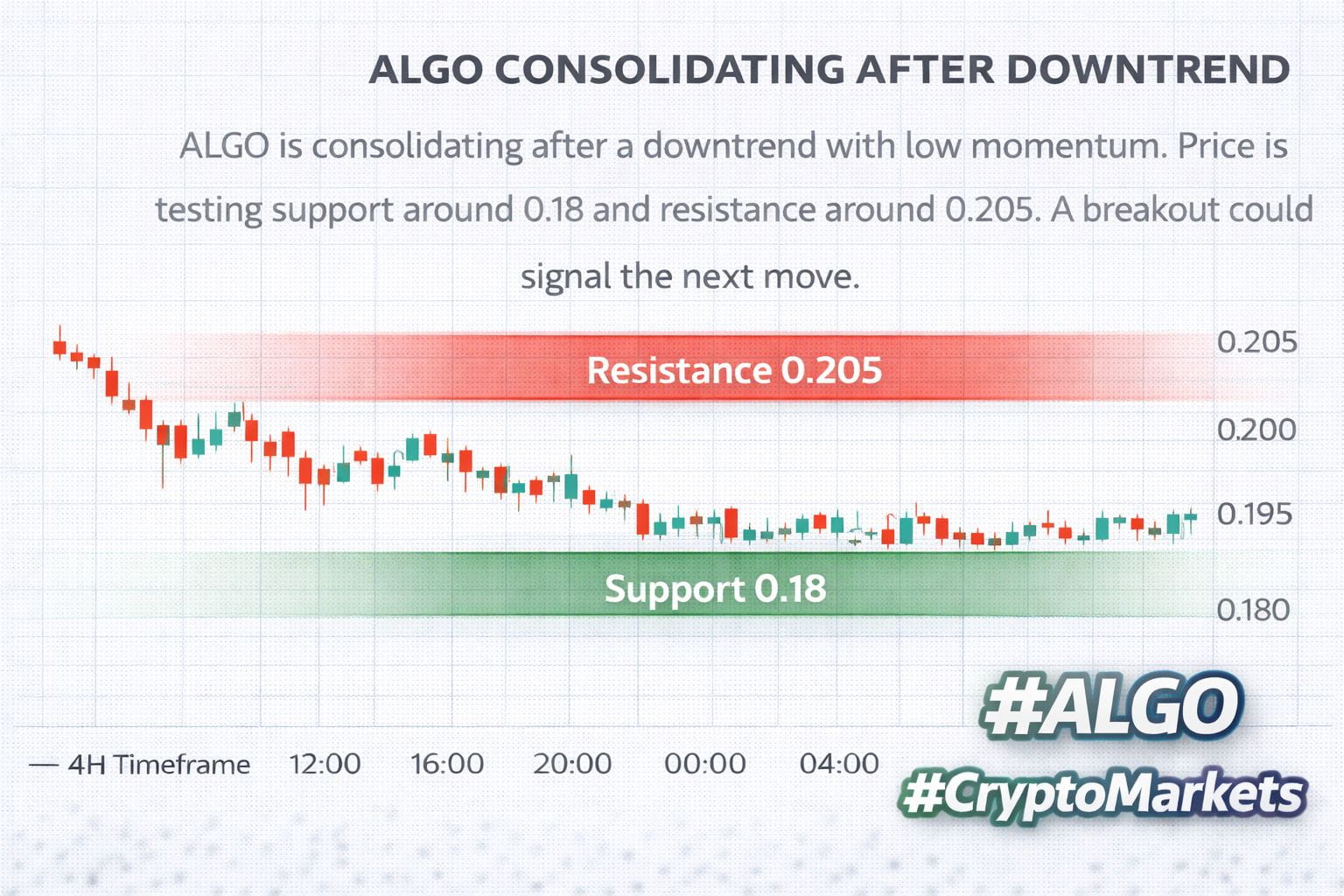 ALGO CONSOLIDATING AFTER DOWNTREND

ALGO is consolidating after a downtrend with low momentum. Price is testing support around 0.18 and resistance around 0.205. A breakout could signal the next move.

Resistance 0.205

Support 0.18

0.205
0.200
0.195
0.180

— 4H Timeframe 12:00 16:00 20:00 00:00 04:00

#ALGO
#CryptoMarkets